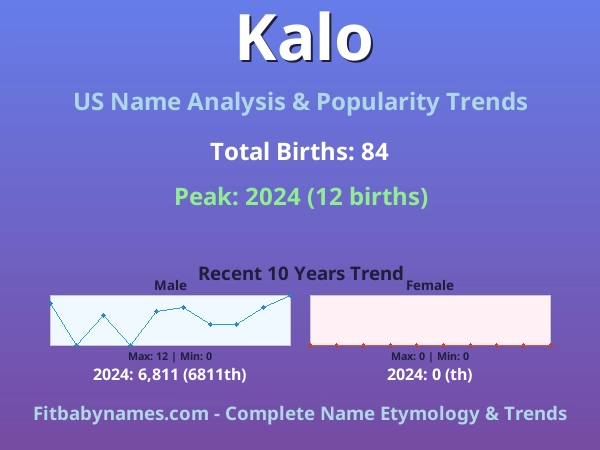 Kalo

US Name Analysis & Popularity Trends

Total Births: 84

Peak: 2024 (12 births)

Recent 10 Years Trend

Male

Max: 12 | Min: 0

2024: 6,811 (6811th)

Female

Max: 0 | Min: 0

2024: 0 (th)

Fitbabynames.com - Complete Name Etymology & Trends